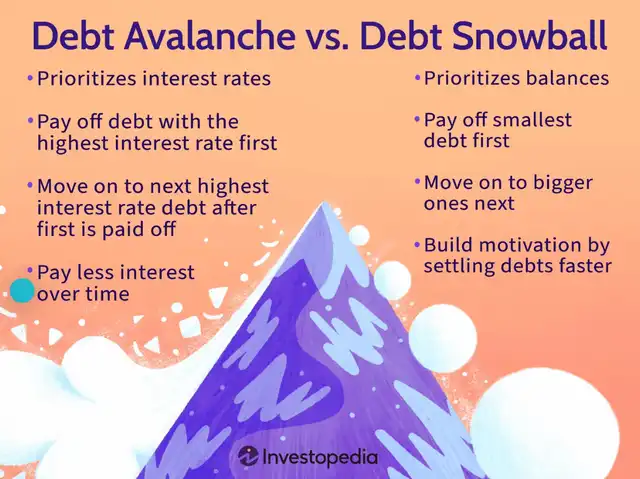 Debt Avalanche vs. Debt Snowball

• Prioritizes interest rates

• Pay off debt with the highest interest rate first

• Move on to next highest interest rate debt after first is paid off

• Pay less interest over time

• Prioritizes balances

• Pay off smallest debt first

• Move on to bigger ones next

• Build motivation by settling debts faster

Investopedia